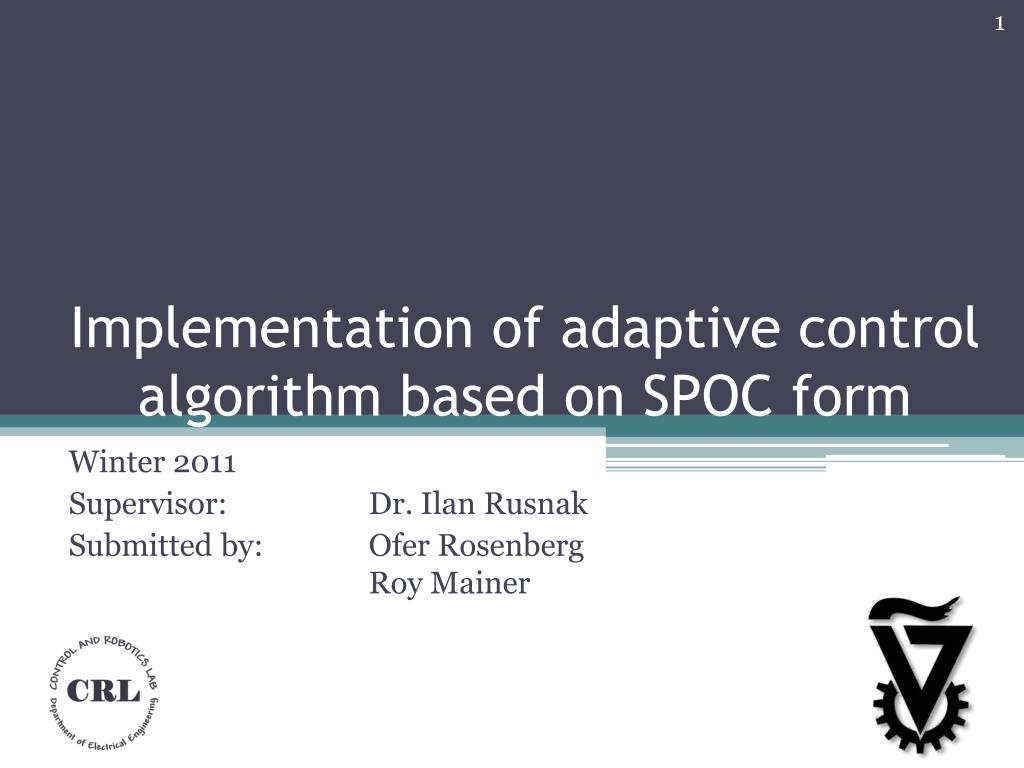 1

Implementation of adaptive control algorithm based on SPOC form

Winter 2011
Supervisor: Dr. Ilan Rusnak
Submitted by: Ofer Rosenberg
Roy Mainer

CONTROL AND ROBOTICS LAB
CRL
Department of Electrical Engineering